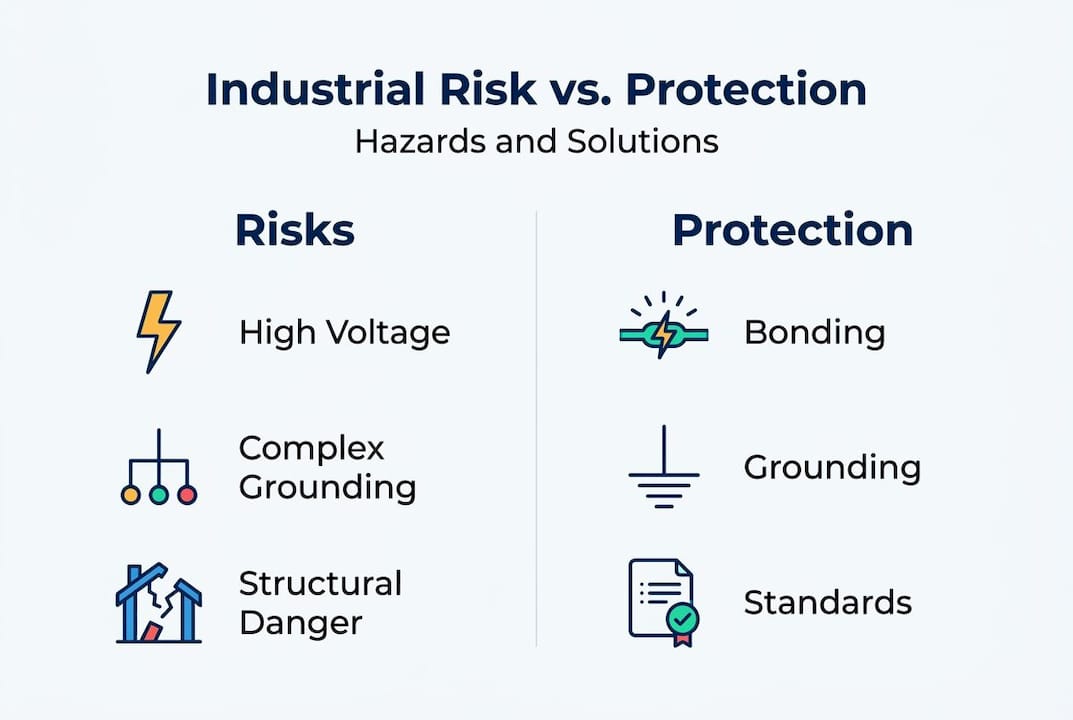 Industrial Risk vs. Protection
Hazards and Solutions

Risks

High Voltage

Complex Grounding

Structural Danger

Protection

Bonding

Grounding

Standards